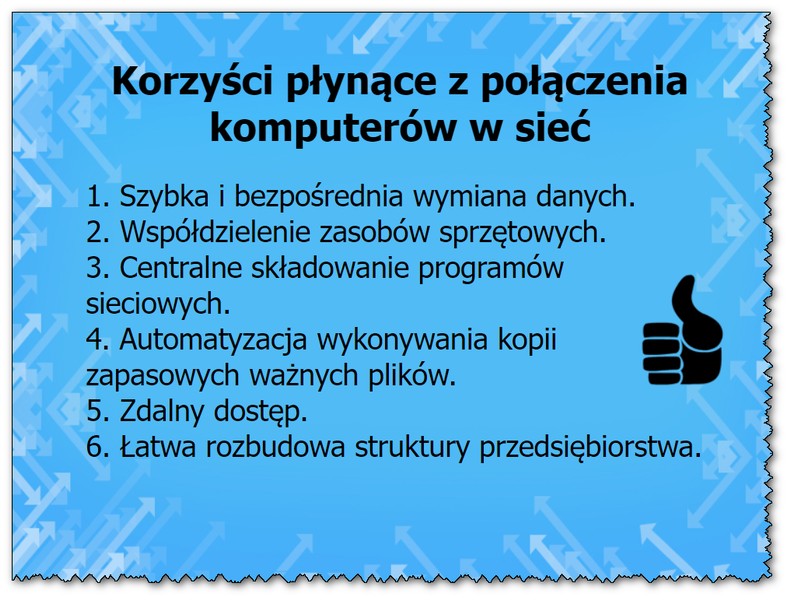 Korzyści płynące z połączenia komputerów w sieć

1. Szybka i bezpośrednia wymiana danych.
2. Współdzielenie zasobów sprzętowych.
3. Centralne składowanie programów sieciowych.
4. Automatyzacja wykonywania kopii zapasowych ważnych plików.
5. Zdalny dostęp.
6. Łatwa rozbudowa struktury przedsiębiorstwa.